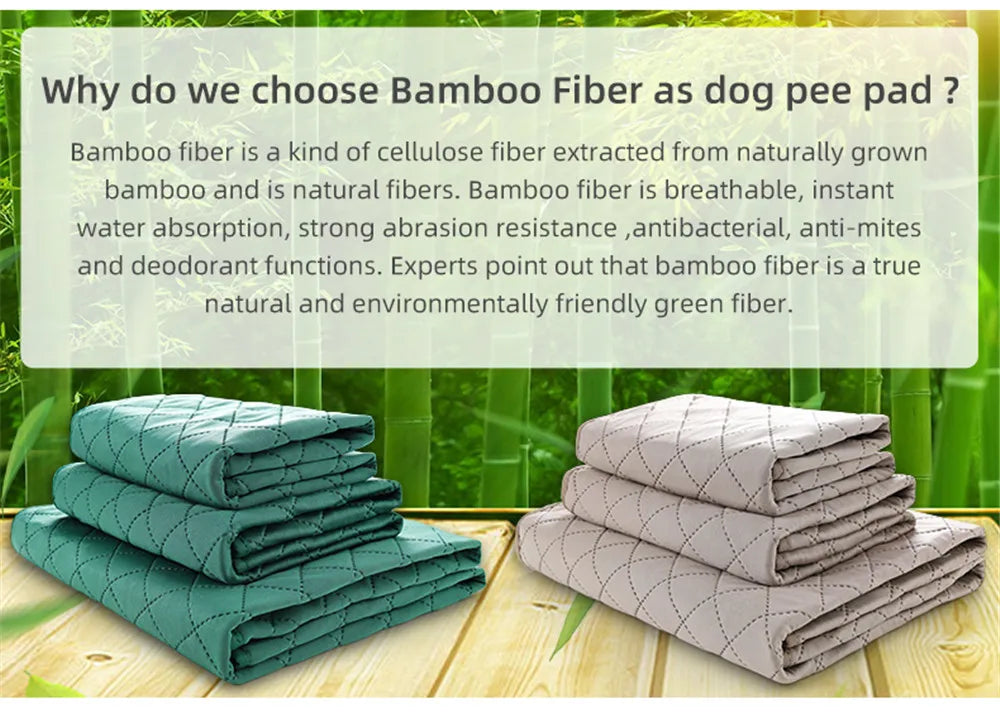 Why do we choose Bamboo Fiber as dog pee pad ?

Bamboo fiber is a kind of cellulose fiber extracted from naturally grown bamboo and is natural fibers. Bamboo fiber is breathable, instant water absorption, strong abrasion resistance ,antibacterial, anti-mites and deodorant functions. Experts point out that bamboo fiber is a true natural and environmentally friendly green fiber.